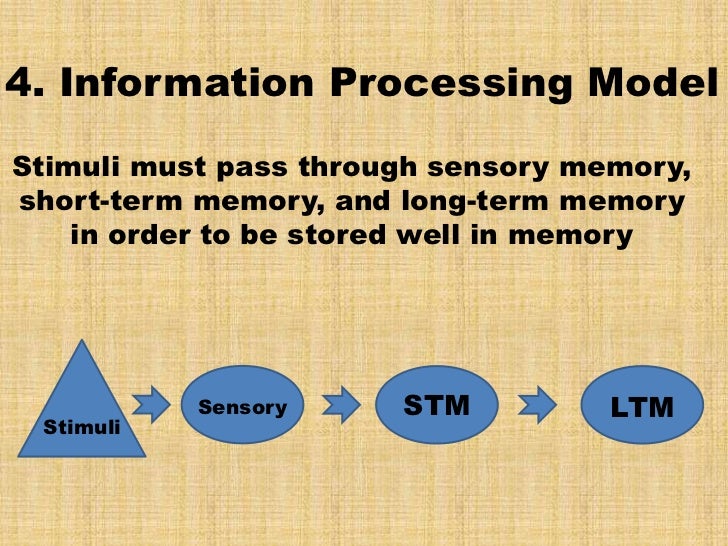 4. Information Processing Model

Stimuli must pass through sensory memory, short-term memory, and long-term memory in order to be stored well in memory

Stimuli

Sensory

STM

LTM